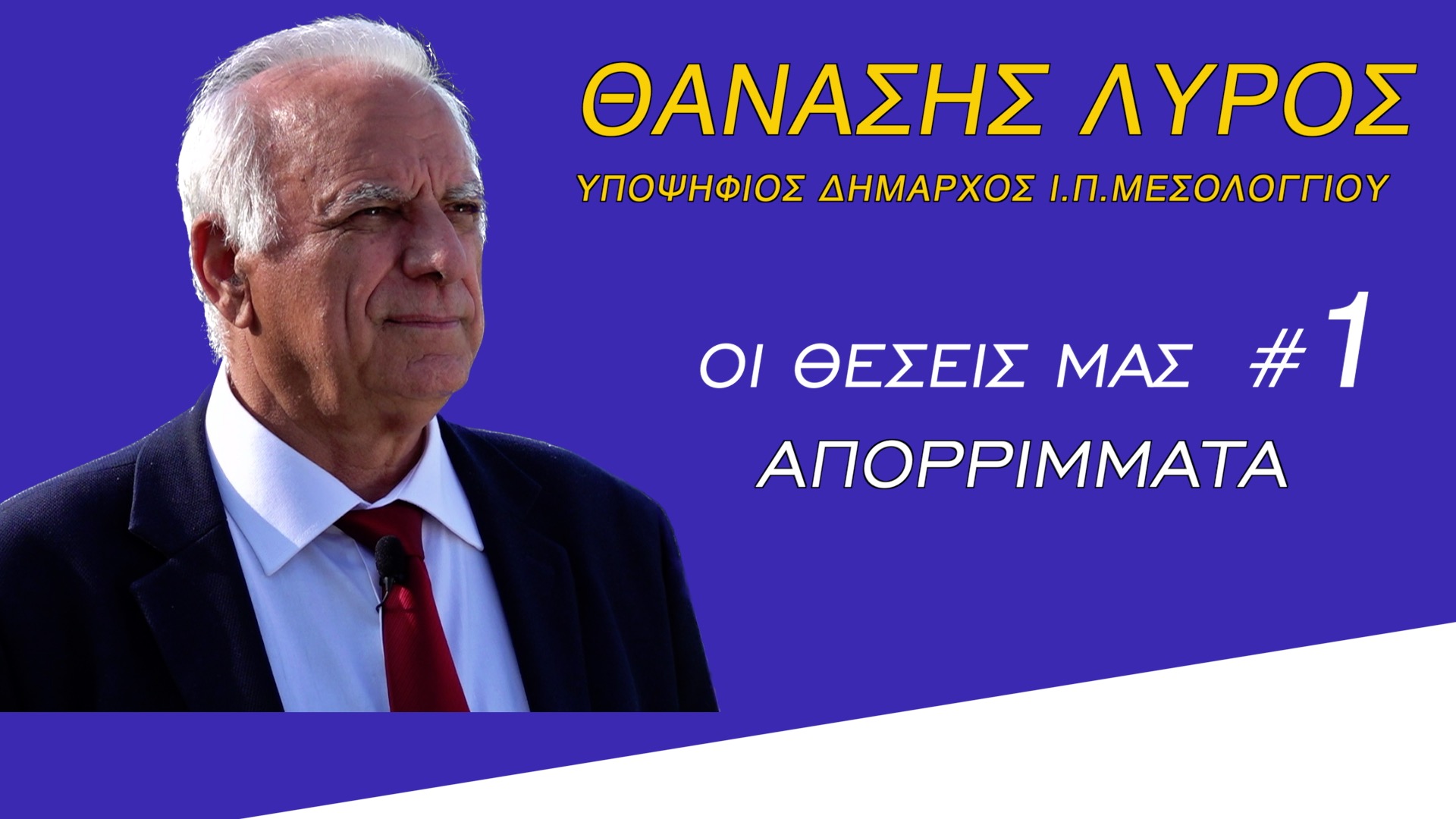 ΘΑΝΑΣΗΣ ΛΥΡΟΣ

ΥΠΟΨΗΦΙΟΣ ΔΗΜΑΡΧΟΣ Ι.Π.ΜΕΣΟΛΟΓΓΙΟΥ

ΟΙ ΘΕΣΕΙΣ ΜΑΣ #1
ΑΠΟΡΡΙΜΜΑΤΑ